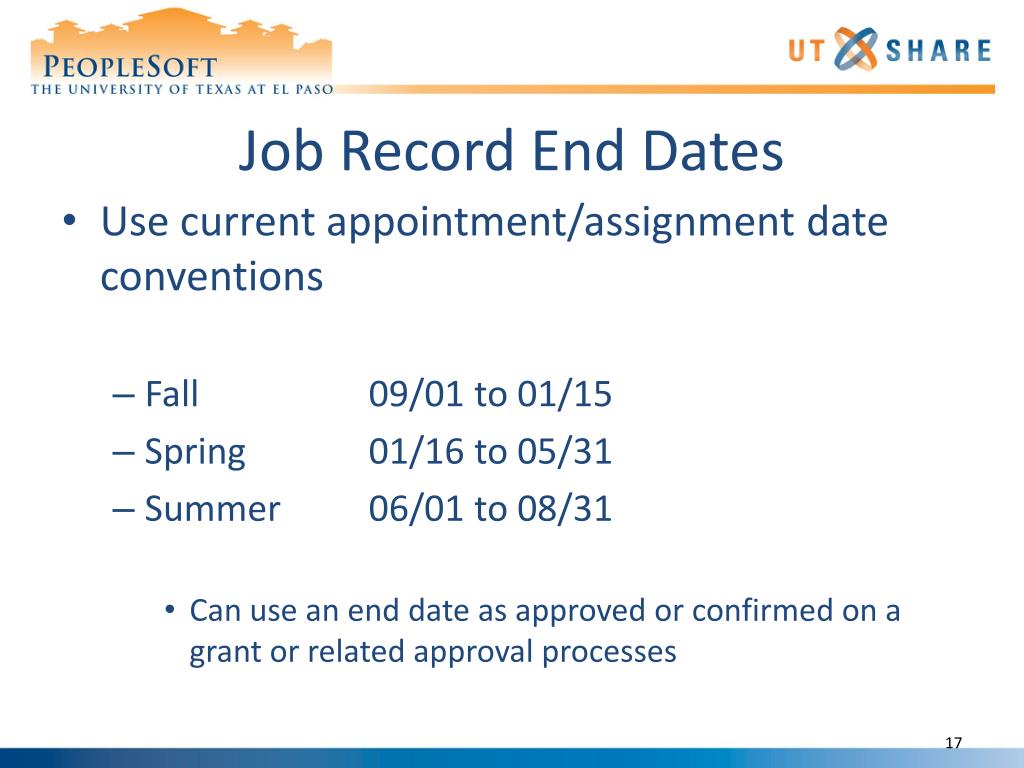 PEOPLESOFT
THE UNIVERSITY OF TEXAS AT EL PASO

UT SHARE

Job Record End Dates

• Use current appointment/assignment date conventions

– Fall 09/01 to 01/15
– Spring 01/16 to 05/31
– Summer 06/01 to 08/31

• Can use an end date as approved or confirmed on a grant or related approval processes

17